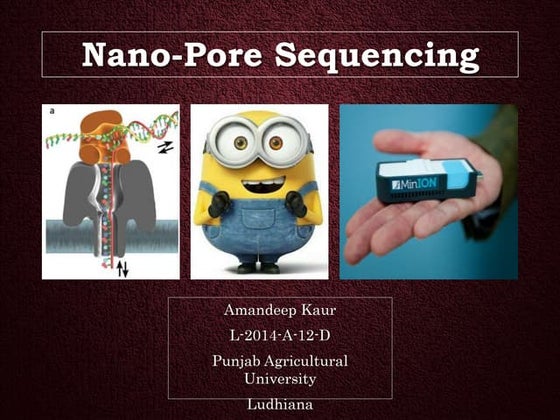 Nano-Pore Sequencing

a

MinION

Amandeep Kaur

L-2014-A-12-D

Punjab Agricultural University

Ludhiana